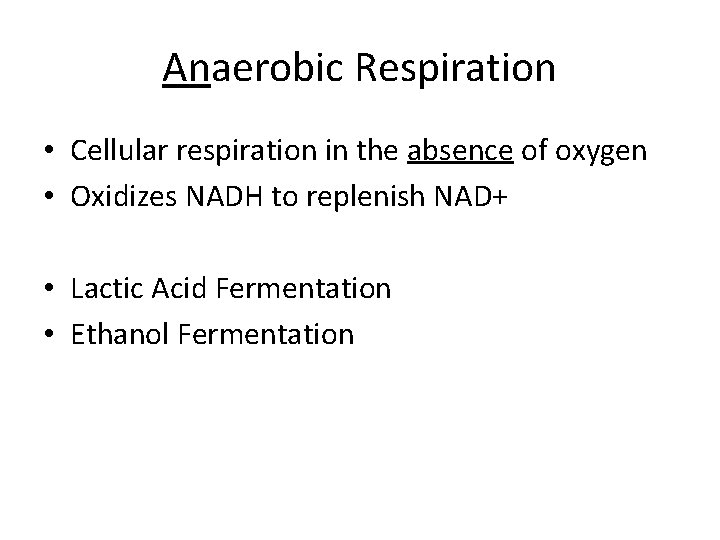 Anaerobic Respiration

• Cellular respiration in the absence of oxygen
• Oxidizes NADH to replenish NAD+

• Lactic Acid Fermentation
• Ethanol Fermentation